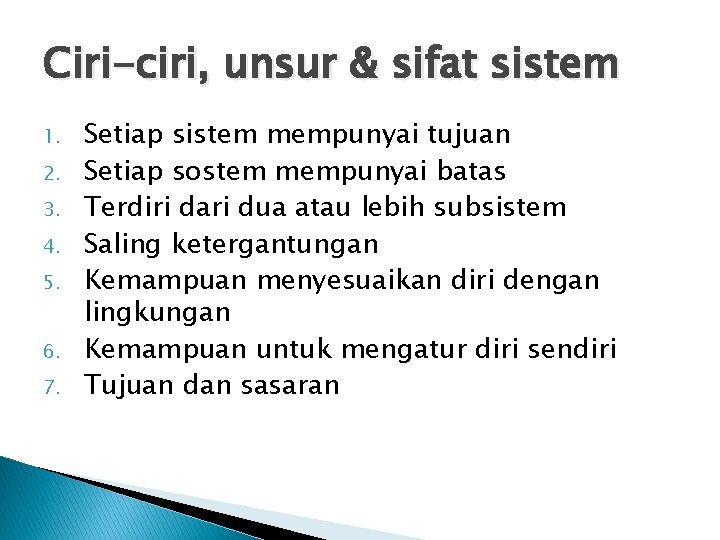 Ciri-ciri, unsur & sifat sistem

1. Setiap sistem mempunyai tujuan
2. Setiap sostem mempunyai batas
3. Terdiri dari dua atau lebih subsistem
4. Saling ketergantungan
5. Kemampuan menyesuaikan diri dengan lingkungan
6. Kemampuan untuk mengatur diri sendiri
7. Tujuan dan sasaran